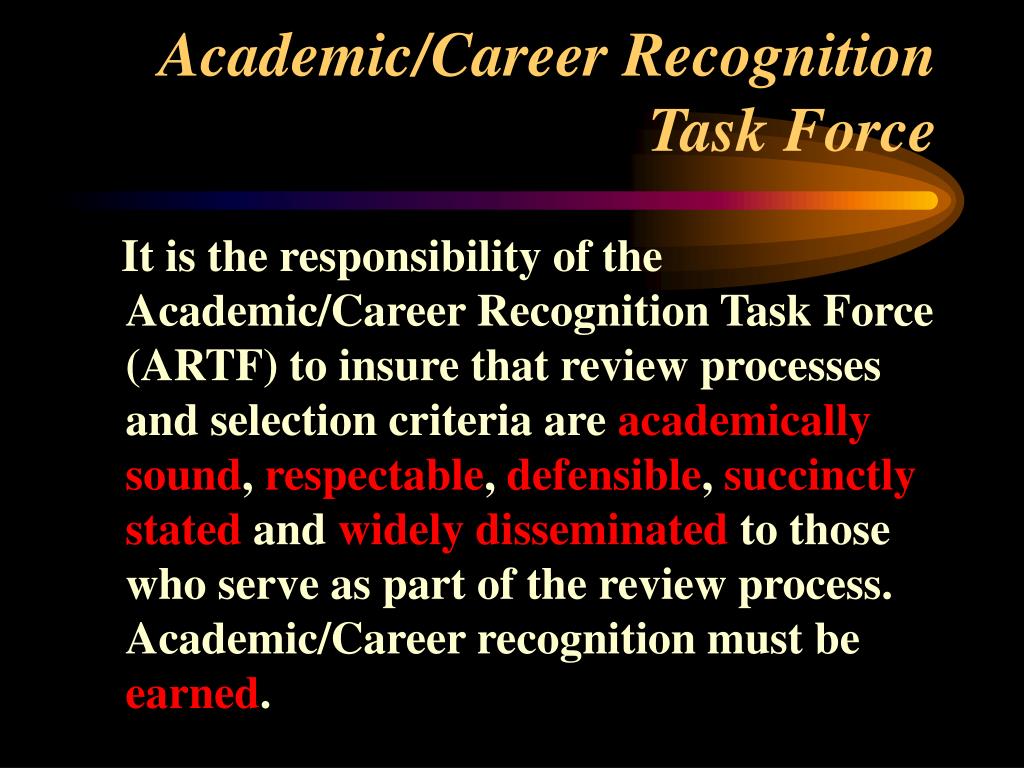 Academic/Career Recognition Task Force

It is the responsibility of the Academic/Career Recognition Task Force (ARTF) to insure that review processes and selection criteria are academically sound, respectable, defensible, succinctly stated and widely disseminated to those who serve as part of the review process. Academic/Career recognition must be earned.